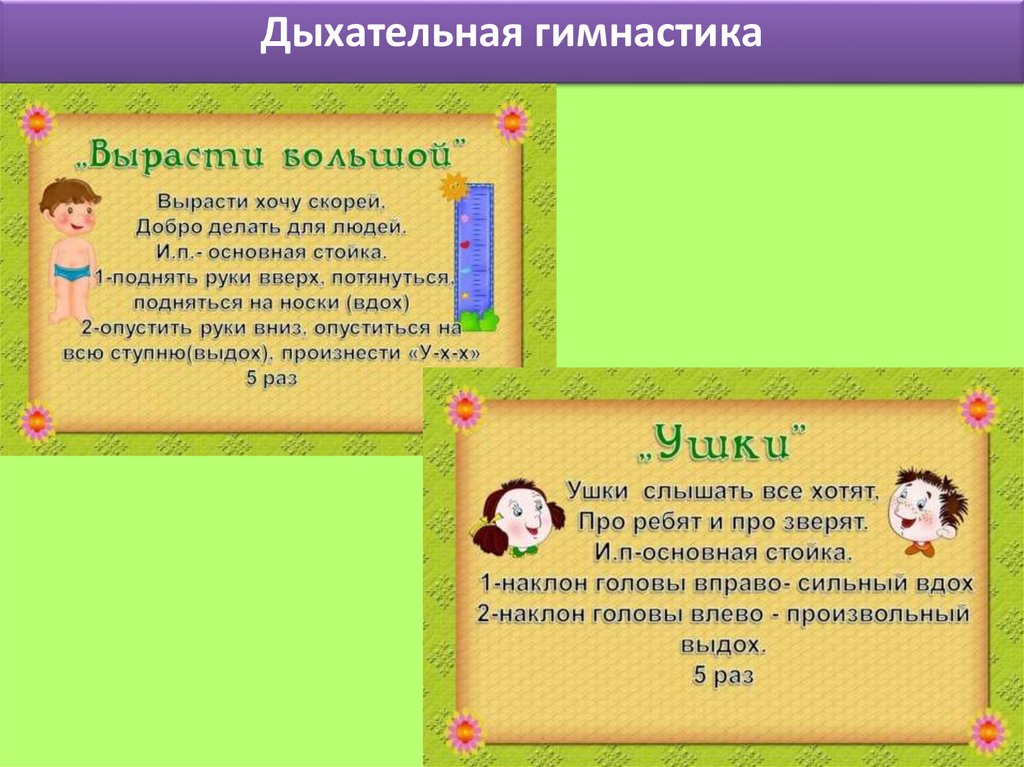 Дыхательная гимнастика

„Вырасти большой"

Вырасти хочу скорей,
Добро делать для людей.
И.п.- основная стойка.
1-поднять руки вверх, потянуться,
подняться на носки (вдох)
2-опустить руки вниз, опуститься на всю ступню(выдох), произнести «У-х-х»
5 раз

„Ушки"

Ушки слышать все хотят,
Про ребят и про зверят.
И.п-основная стойка.
1-наклон головы вправо- сильный вдох
2-наклон головы влево - произвольный выдох.
5 раз